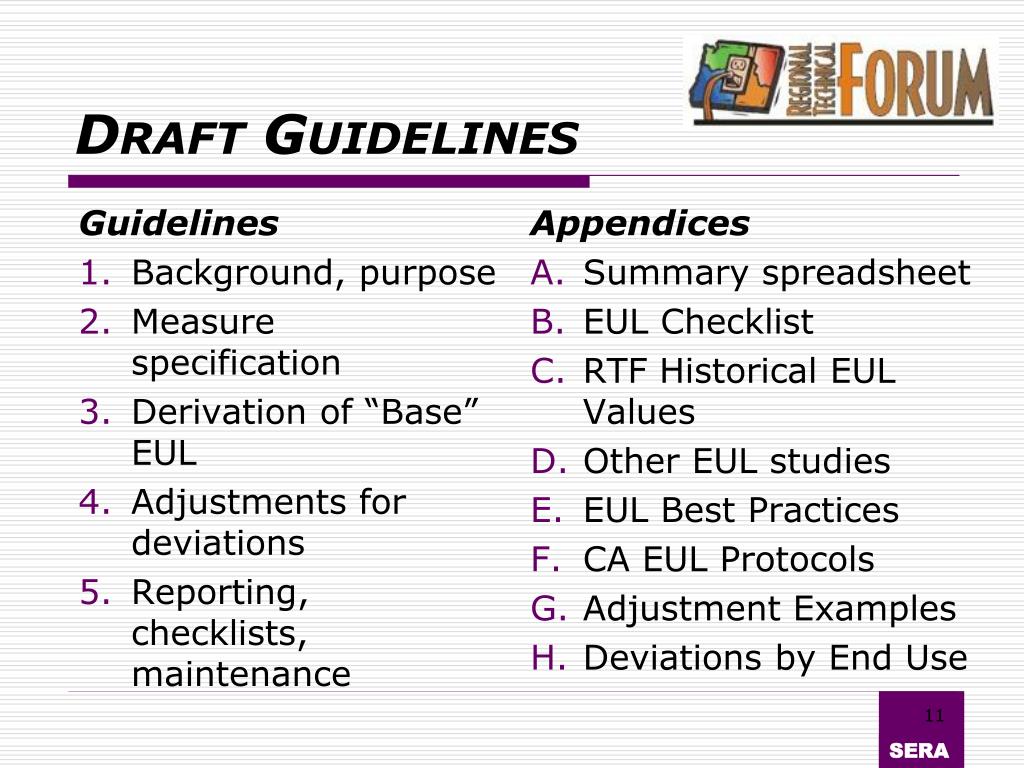 REGIONAL TECHNICAL FORUM

DRAFT GUIDELINES

Guidelines
1. Background, purpose
2. Measure specification
3. Derivation of “Base” EUL
4. Adjustments for deviations
5. Reporting, checklists, maintenance

Appendices
A. Summary spreadsheet
B. EUL Checklist
C. RTF Historical EUL Values
D. Other EUL studies
E. EUL Best Practices
F. CA EUL Protocols
G. Adjustment Examples
H. Deviations by End Use

11

SERA